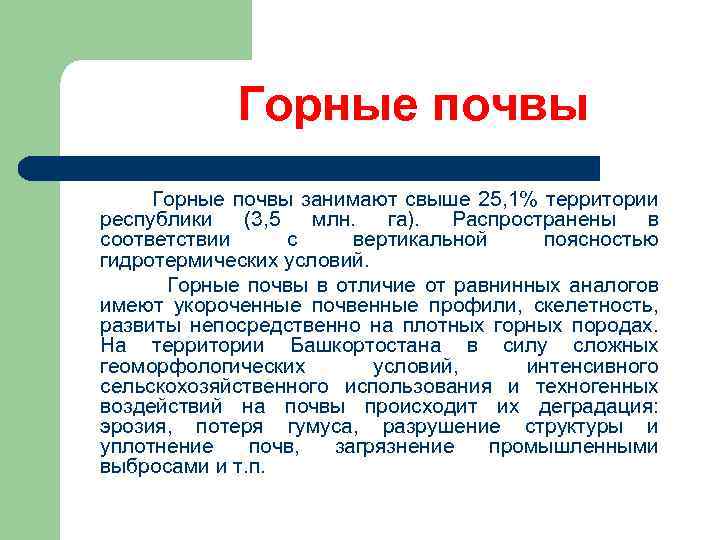 Горные почвы

Горные почвы занимают свыше 25,1% территории республики (3,5 млн. га). Распространены в соответствии с вертикальной поясностью гидротермических условий.

Горные почвы в отличие от равнинных аналогов имеют укороченные почвенные профили, скелетность, развиты непосредственно на плотных горных породах. На территории Башкортостана в силу сложных геоморфологических условий, интенсивного сельскохозяйственного использования и техногенных воздействий на почвы происходит их деградация: эрозия, потеря гумуса, разрушение структуры и уплотнение почв, загрязнение промышленными выбросами и т.п.